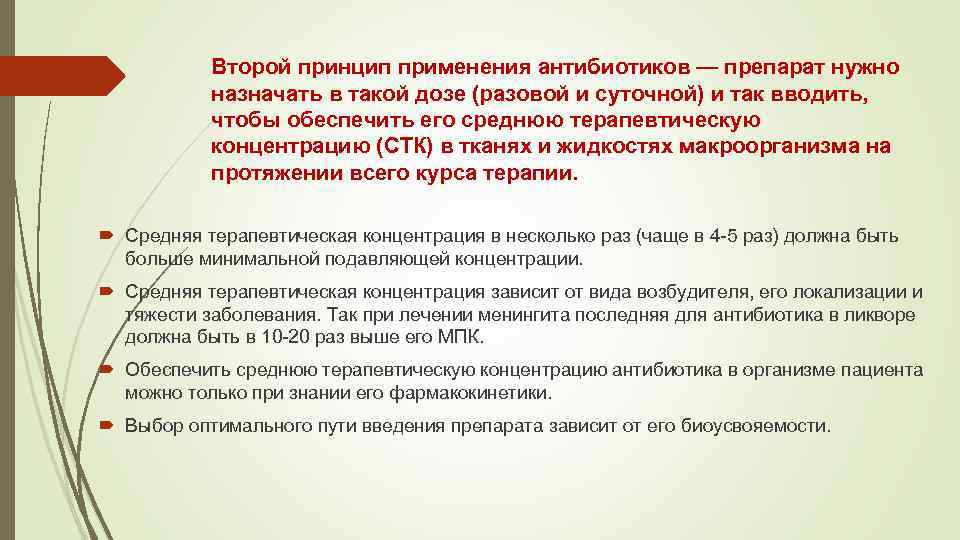 Второй принцип применения антибиотиков — препарат нужно назначать в такой дозе (разовой и суточной) и так вводить, чтобы обеспечить его среднюю терапевтическую концентрацию (СТК) в тканях и жидкостях макроорганизма на протяжении всего курса терапии.

Средняя терапевтическая концентрация в несколько раз (чаще в 4-5 раз) должна быть больше минимальной подавляющей концентрации.

Средняя терапевтическая концентрация зависит от вида возбудителя, его локализации и тяжести заболевания. Так при лечении менингита последняя для антибиотика в ликворе должна быть в 10-20 раз выше его МПК.

Обеспечить среднюю терапевтическую концентрацию антибиотика в организме пациента можно только при знании его фармакокинетики.

Выбор оптимального пути введения препарата зависит от его биоусвояемости.